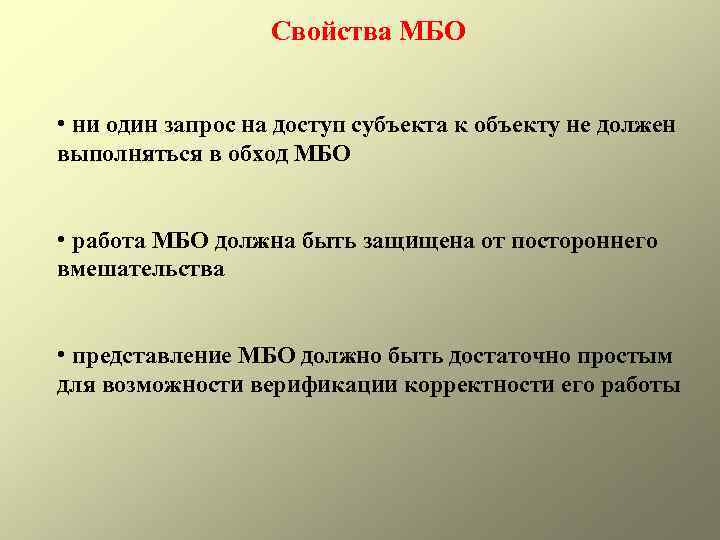 Свойства МБО

• ни один запрос на доступ субъекта к объекту не должен выполняться в обход МБО

• работа МБО должна быть защищена от постороннего вмешательства

• представление МБО должно быть достаточно простым для возможности верификации корректности его работы